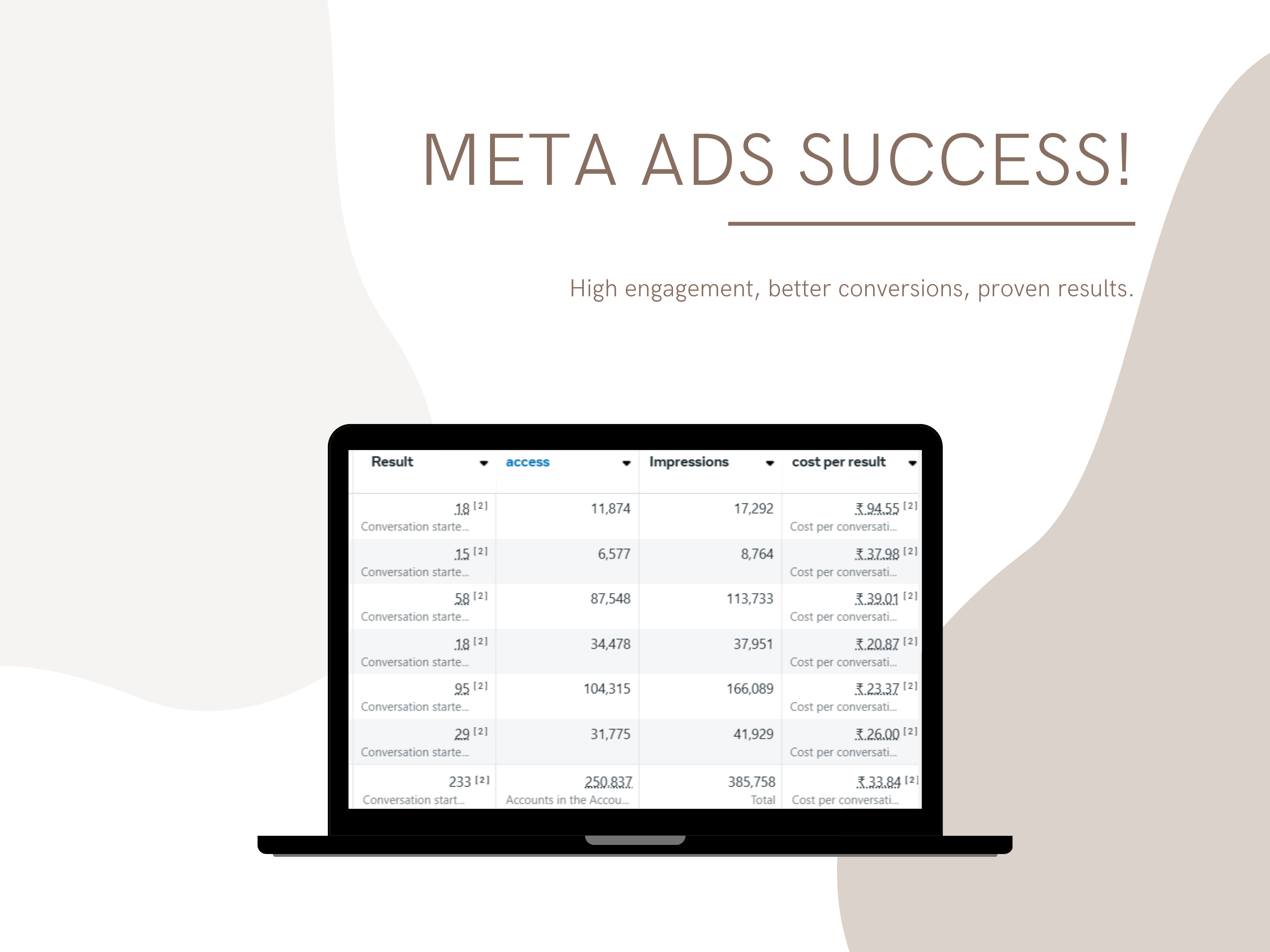 META ADS SUCCESS!

High engagement, better conversions, proven results.

| Result | access | Impressions | cost per result |
|---|---|---|---|
| 18 [2] Conversation starte... | 11,874 | 17,292 | ₹94.55 [2] Cost per conversati... |
| 15 [2] Conversation starte... | 6,577 | 8,764 | ₹37.98 [2] Cost per conversati... |
| 58 [2] Conversation starte... | 87,548 | 113,733 | ₹39.01 [2] Cost per conversati... |
| 18 [2] Conversation starte... | 34,478 | 37,951 | ₹20.87 [2] Cost per conversati... |
| 95 [2] Conversation starte... | 104,315 | 166,089 | ₹23.37 [2] Cost per conversati... |
| 29 [2] Conversation starte... | 31,775 | 41,929 | ₹26.00 [2] Cost per conversati... |
| 233 [2] Conversation start... | 250,837 Accounts in the Accou... | 385,758 Total | ₹33.84 [2] Cost per conversati... |